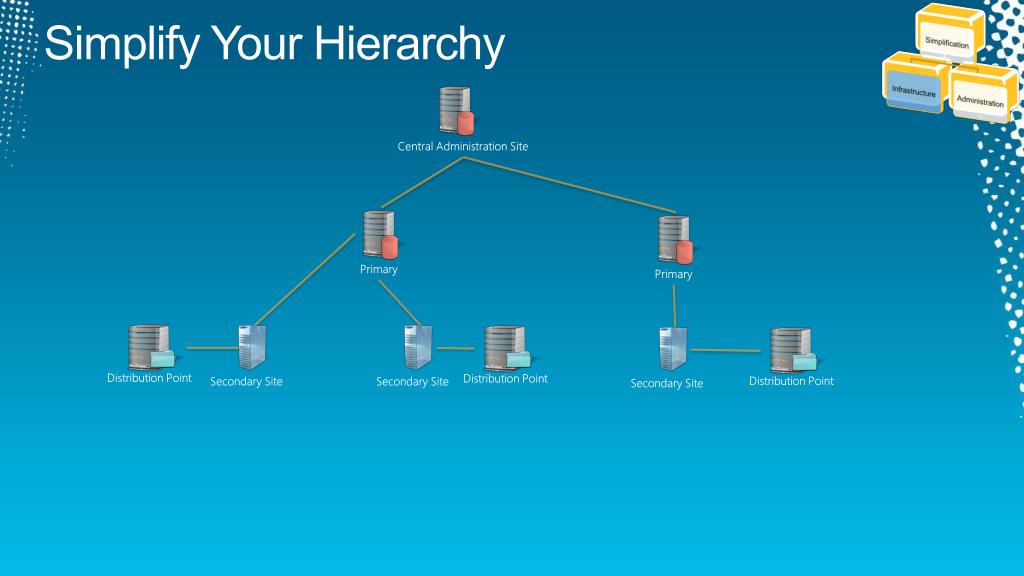 Simplify Your Hierarchy

Simplification
Infrastructure
Administration

Central Administration Site

Primary

Primary

Distribution Point
Secondary Site
Secondary Site
Distribution Point
Secondary Site
Distribution Point